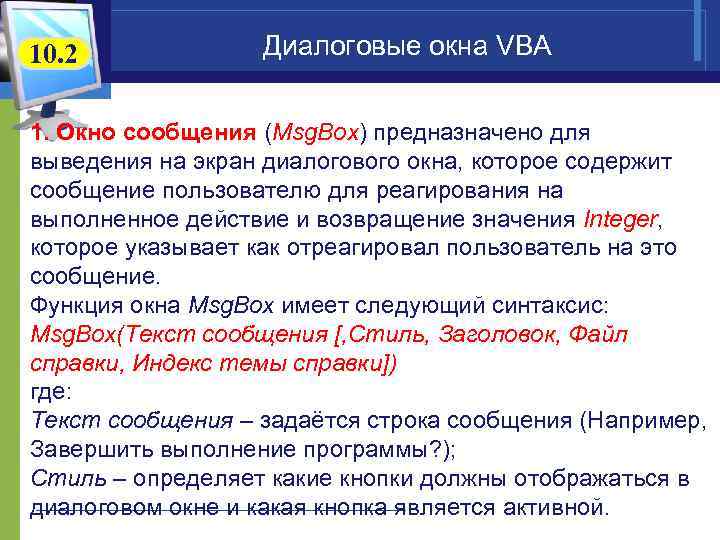 10.2

Диалоговые окна VBA

1. Окно сообщения (MsgBox) предназначено для выведения на экран диалогового окна, которое содержит сообщение пользователю для реагирования на выполненное действие и возвращение значения Integer, которое указывает как отреагировал пользователь на это сообщение.
Функция окна MsgBox имеет следующий синтаксис:
MsgBox(Текст сообщения [,Стиль, Заголовок, Файл справки, Индекс темы справки])
где:
Текст сообщения – задаётся строка сообщения (Например, Завершить выполнение программы?);
Стиль – определяет какие кнопки должны отображаться в диалоговом окне и какая кнопка является активной.